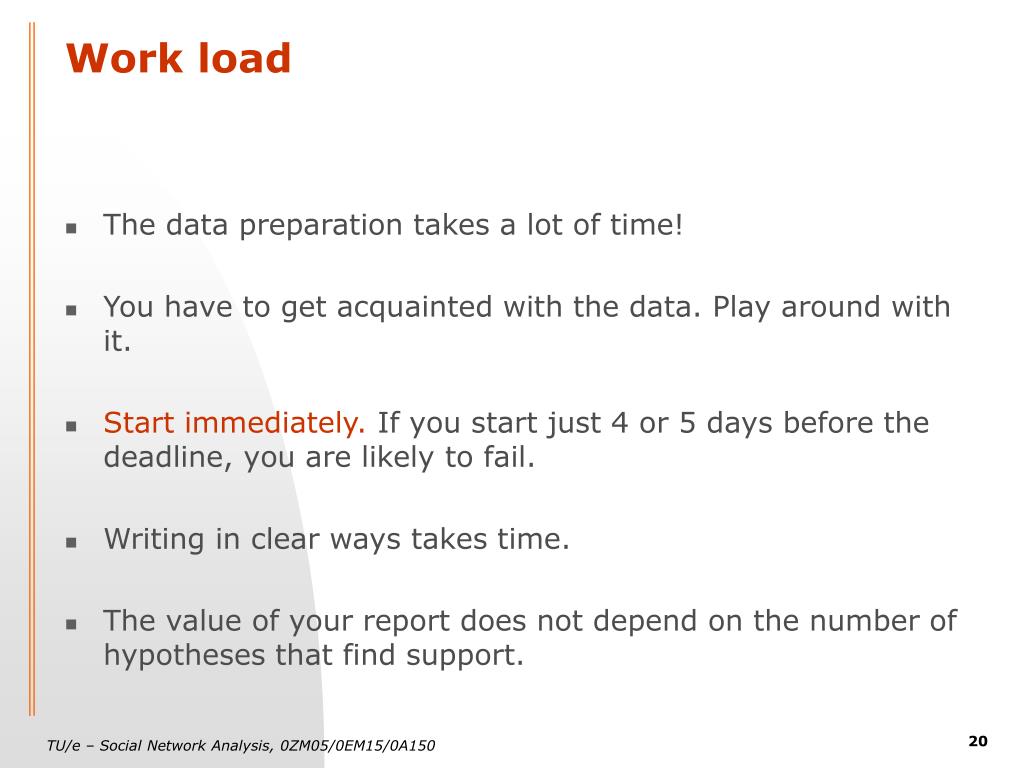 Work load

- The data preparation takes a lot of time!

- You have to get acquainted with the data. Play around with it.

- Start immediately. If you start just 4 or 5 days before the deadline, you are likely to fail.

- Writing in clear ways takes time.

- The value of your report does not depend on the number of hypotheses that find support.

TU/e – Social Network Analysis, 0ZM05/0EM15/0A150

20